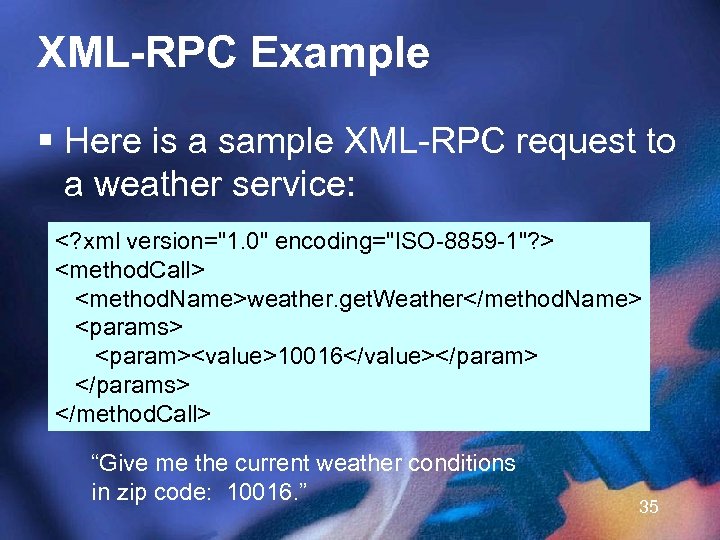 XML-RPC Example

▪ Here is a sample XML-RPC request to a weather service:

<?xml version="1.0" encoding="ISO-8859-1"?>
<methodCall>
  <methodName>weather.getWeather</methodName>
  <params>
    <param><value>10016</value></param>
  </params>
</methodCall>

“Give me the current weather conditions in zip code:  10016.”

35